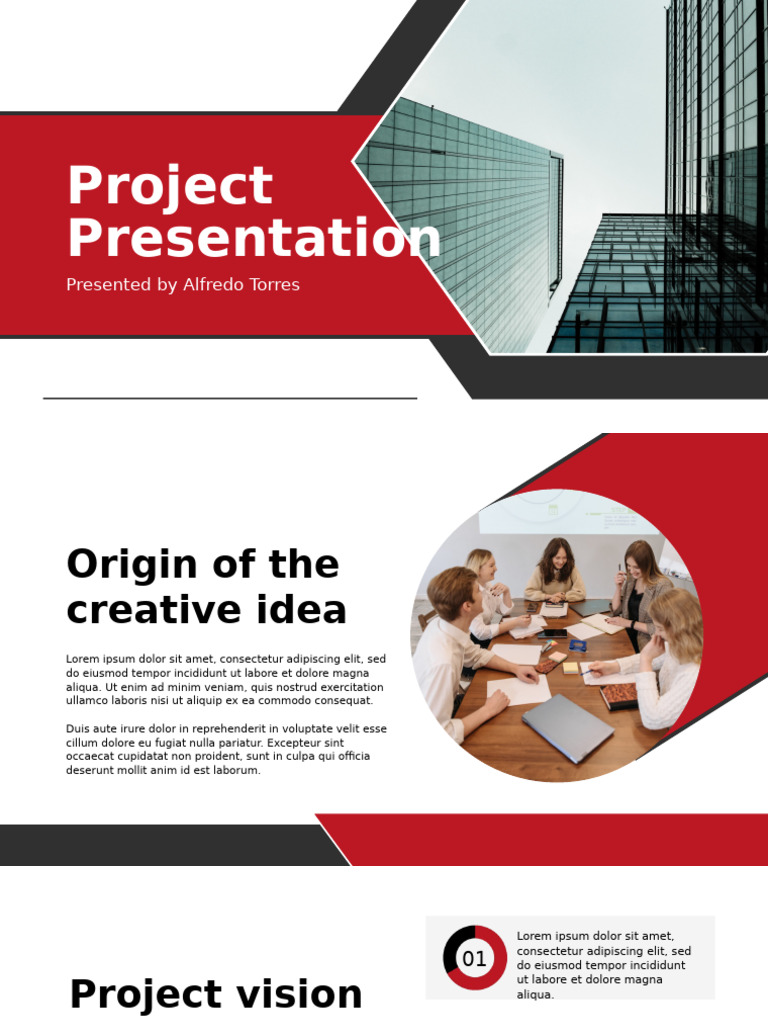 Project Presentation

Presented by Alfredo Torres

Origin of the creative idea

Lorem ipsum dolor sit amet, consectetur adipiscing elit, sed do eiusmod tempor incididunt ut labore et dolore magna aliqua. Ut enim ad minim veniam, quis nostrud exercitation ullamco laboris nisi ut aliquip ex ea commodo consequat.

Duis aute irure dolor in reprehenderit in voluptate velit esse cillum dolore eu fugiat nulla pariatur. Excepteur sint occaecat cupidatat non proident, sunt in culpa qui officia deserunt mollit anim id est laborum.

Project vision

01

Lorem ipsum dolor sit amet, consectetur adipiscing elit, sed do eiusmod tempor incididunt ut labore et dolore magna aliqua.